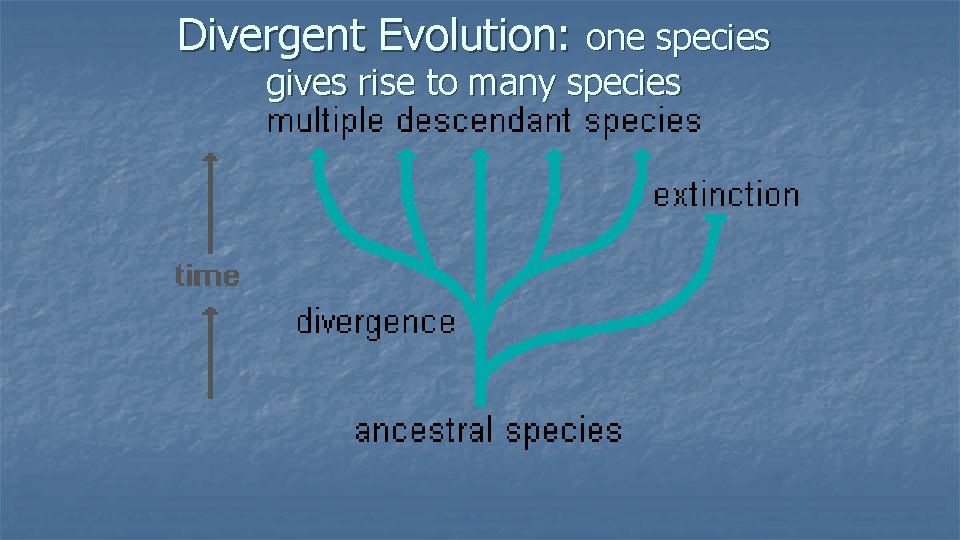 Divergent Evolution: one species gives rise to many species

multiple descendant species

extinction

time

divergence

ancestral species